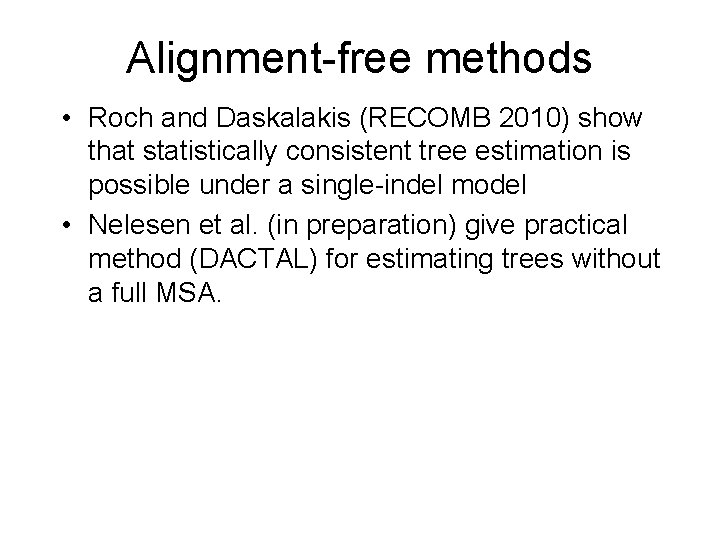 Alignment-free methods

• Roch and Daskalakis (RECOMB 2010) show that statistically consistent tree estimation is possible under a single-indel model

• Nelesen et al. (in preparation) give practical method (DACTAL) for estimating trees without a full MSA.